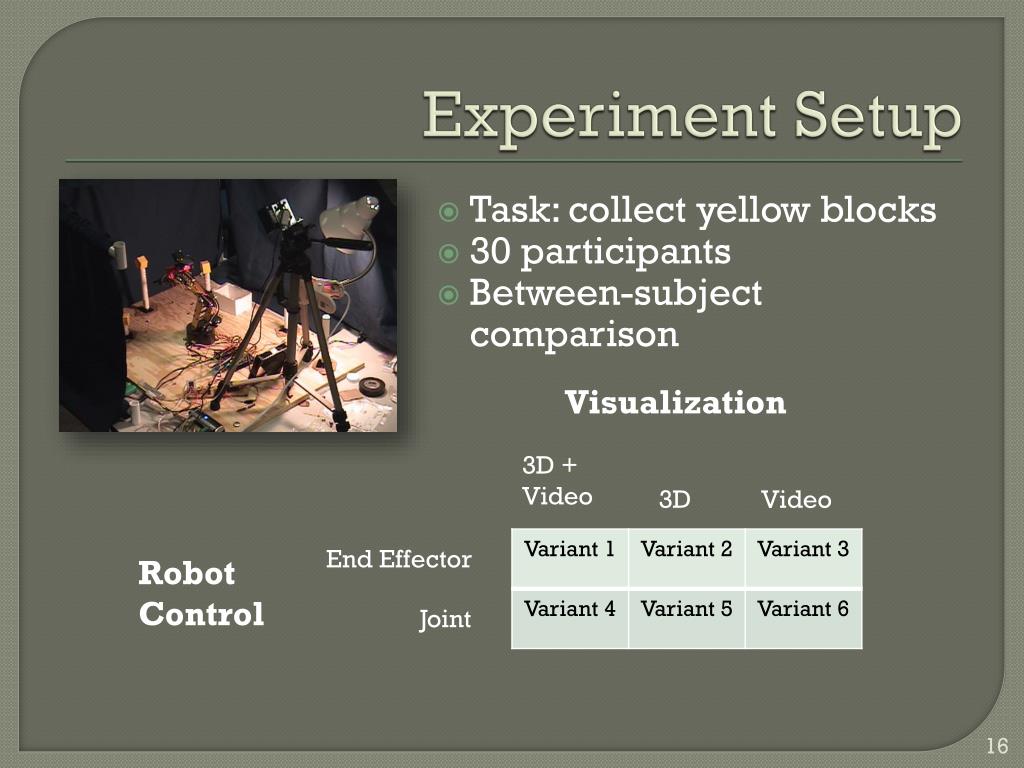 Experiment Setup

Task: collect yellow blocks
30 participants
Between-subject comparison

Visualization

Robot Control

| | 3D + Video | 3D | Video |
|---|---|---|---|
| End Effector | Variant 1 | Variant 2 | Variant 3 |
| Joint | Variant 4 | Variant 5 | Variant 6 |

16